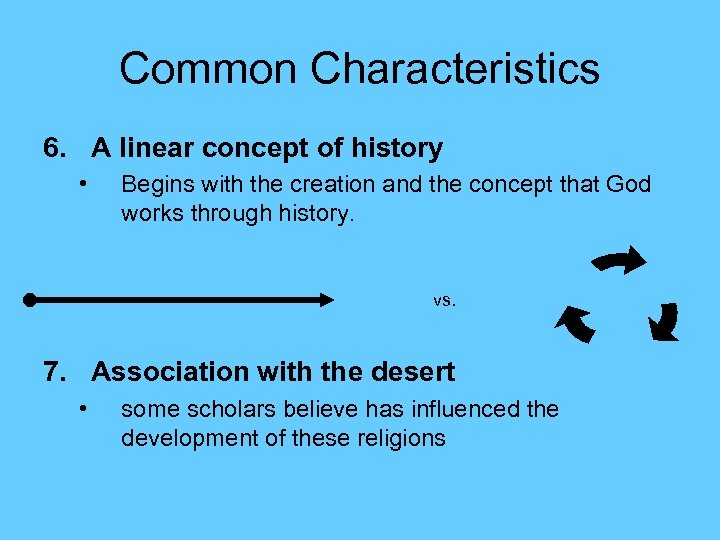 Common Characteristics

6. A linear concept of history
• Begins with the creation and the concept that God works through history.

vs.

7. Association with the desert
• some scholars believe has influenced the development of these religions